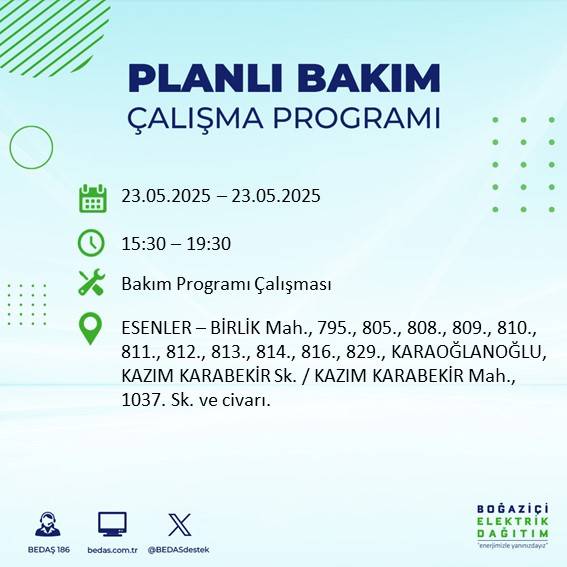 PLANLI BAKIM
ÇALIŞMA PROGRAMI

23.05.2025 – 23.05.2025

15:30 – 19:30

Bakım Programı Çalışması

ESENLER – BİRLİK Mah., 795., 805., 808., 809., 810., 811., 812., 813., 814., 816., 829., KARAOĞLANOĞLU, KAZIM KARABEKİR Sk. / KAZIM KARABEKİR Mah., 1037. Sk. ve civarı.

BEDAŞ 186
bedas.com.tr
@BEDASdestek

BOĞAZİÇİ
ELEKTRİK
DAĞITIM
"enerjimizle yanınızdayız"